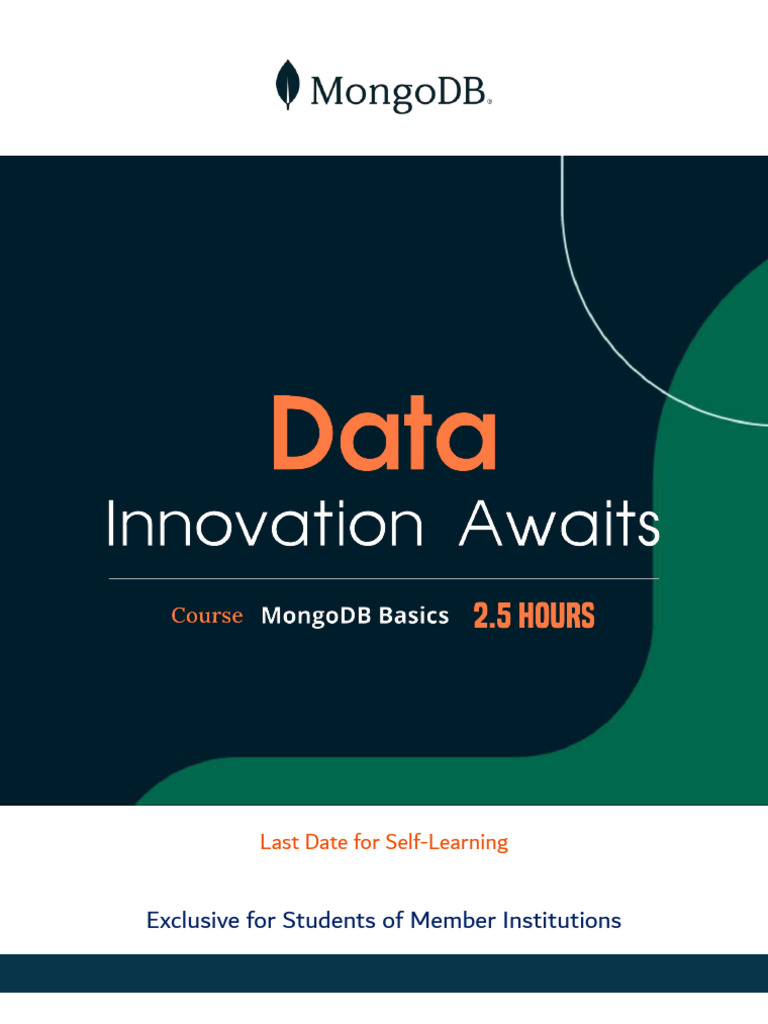 MongoDB.

Data

Innovation Awaits

Course MongoDB Basics 2.5 HOURS

Last Date for Self-Learning

Exclusive for Students of Member Institutions